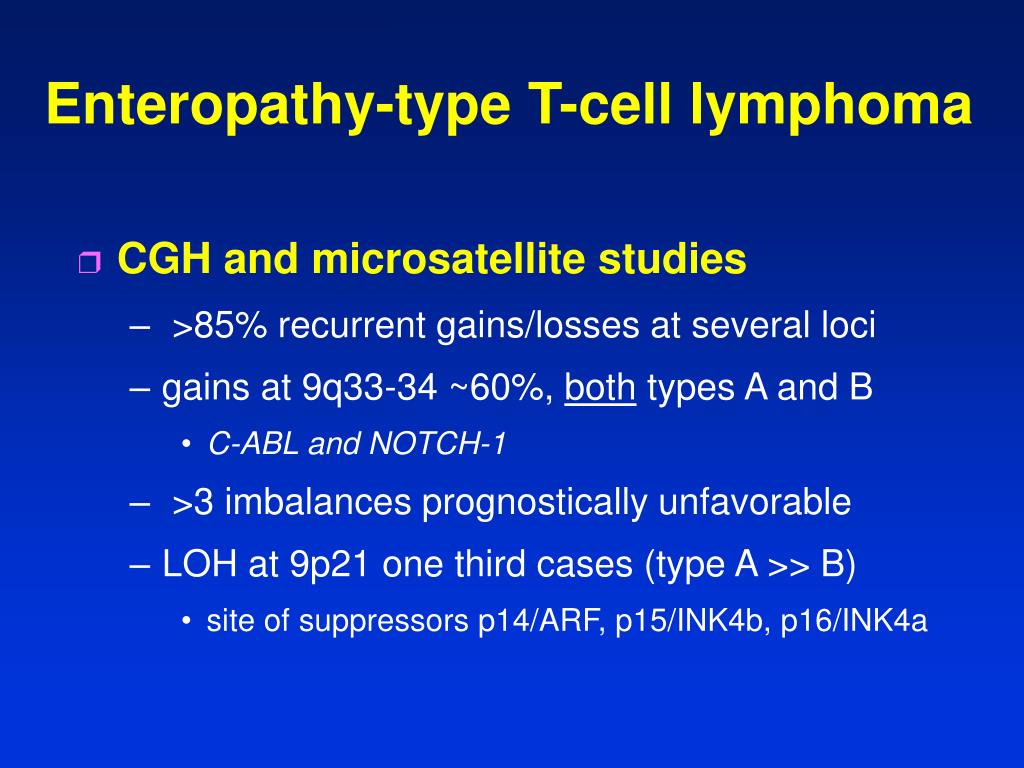 Enteropathy-type T-cell lymphoma

❒ CGH and microsatellite studies

– >85% recurrent gains/losses at several loci

– gains at 9q33-34 ~60%, both types A and B

• C-ABL and NOTCH-1

– >3 imbalances prognostically unfavorable

– LOH at 9p21 one third cases (type A >> B)

• site of suppressors p14/ARF, p15/INK4b, p16/INK4a